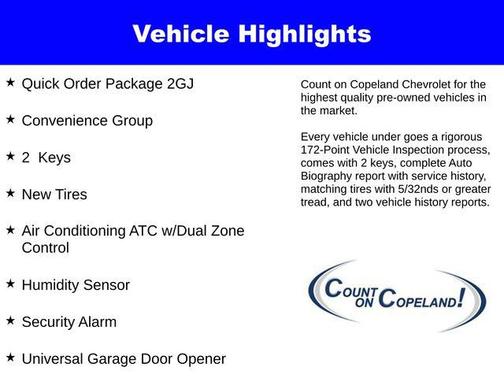 Vehicle Highlights

★ Quick Order Package 2GJ

★ Convenience Group

★ 2 Keys

★ New Tires

★ Air Conditioning ATC w/Dual Zone Control

★ Humidity Sensor

★ Security Alarm

★ Universal Garage Door Opener

Count on Copeland Chevrolet for the highest quality pre-owned vehicles in the market.

Every vehicle under goes a rigorous 172-Point Vehicle Inspection process, comes with 2 keys, complete Auto Biography report with service history, matching tires with 5/32nds or greater tread, and two vehicle history reports.

COUNT ON COPELAND!